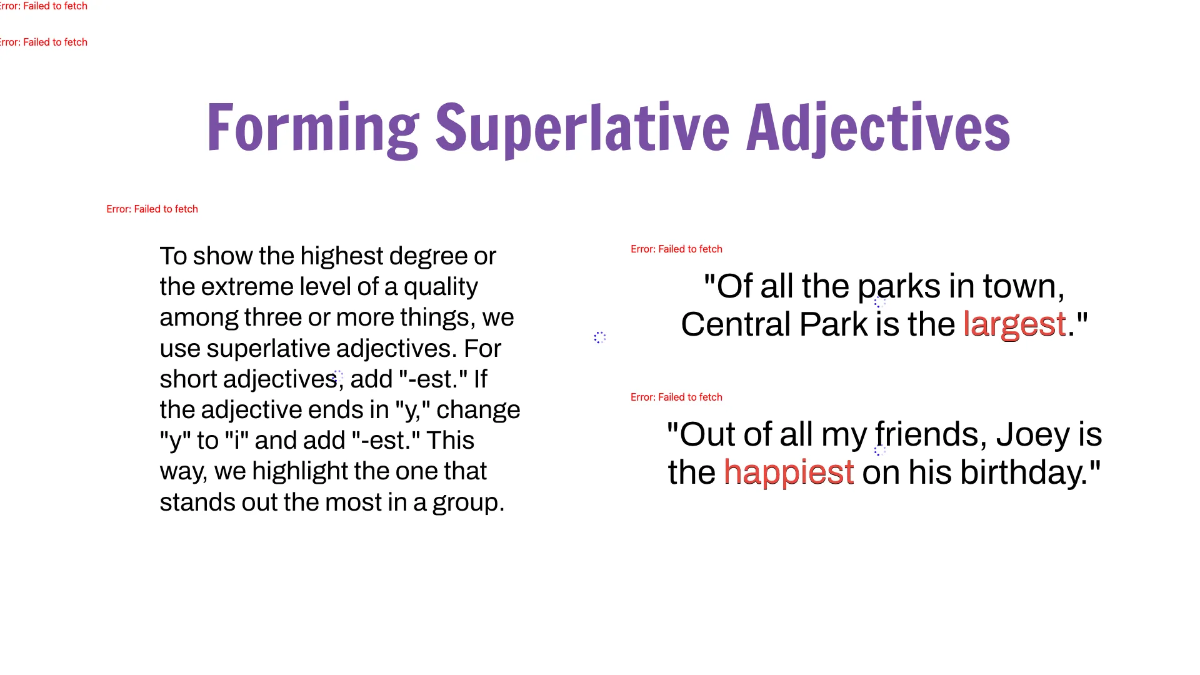 Error: Failed to fetch

Error: Failed to fetch

Forming Superlative Adjectives

Error: Failed to fetch

To show the highest degree or the extreme level of a quality among three or more things, we use superlative adjectives. For short adjectives, add "-est." If the adjective ends in "y," change "y" to "i" and add "-est." This way, we highlight the one that stands out the most in a group.

Error: Failed to fetch

"Of all the parks in town, Central Park is the largest."

Error: Failed to fetch

"Out of all my friends, Joey is the happiest on his birthday."